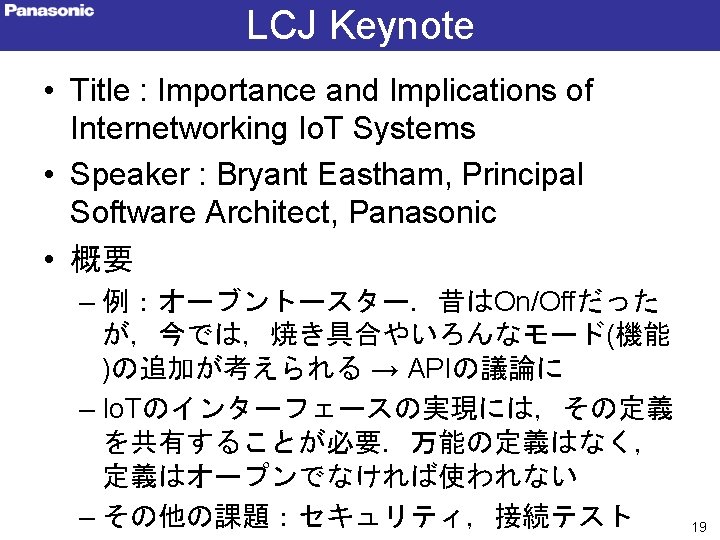 Panasonic

LCJ Keynote

• Title : Importance and Implications of Internetworking IoT Systems

• Speaker : Bryant Eastham, Principal Software Architect, Panasonic

• 概要

– 例：オーブントースター．昔はOn/Offだったが，今では，焼き具合やいろんなモード(機能)の追加が考えられる → APIの議論に

– IoTのインターフェースの実現には，その定義を共有することが必要．万能の定義はなく，定義はオープンでなければ使われない

– その他の課題：セキュリティ，接続テスト

19